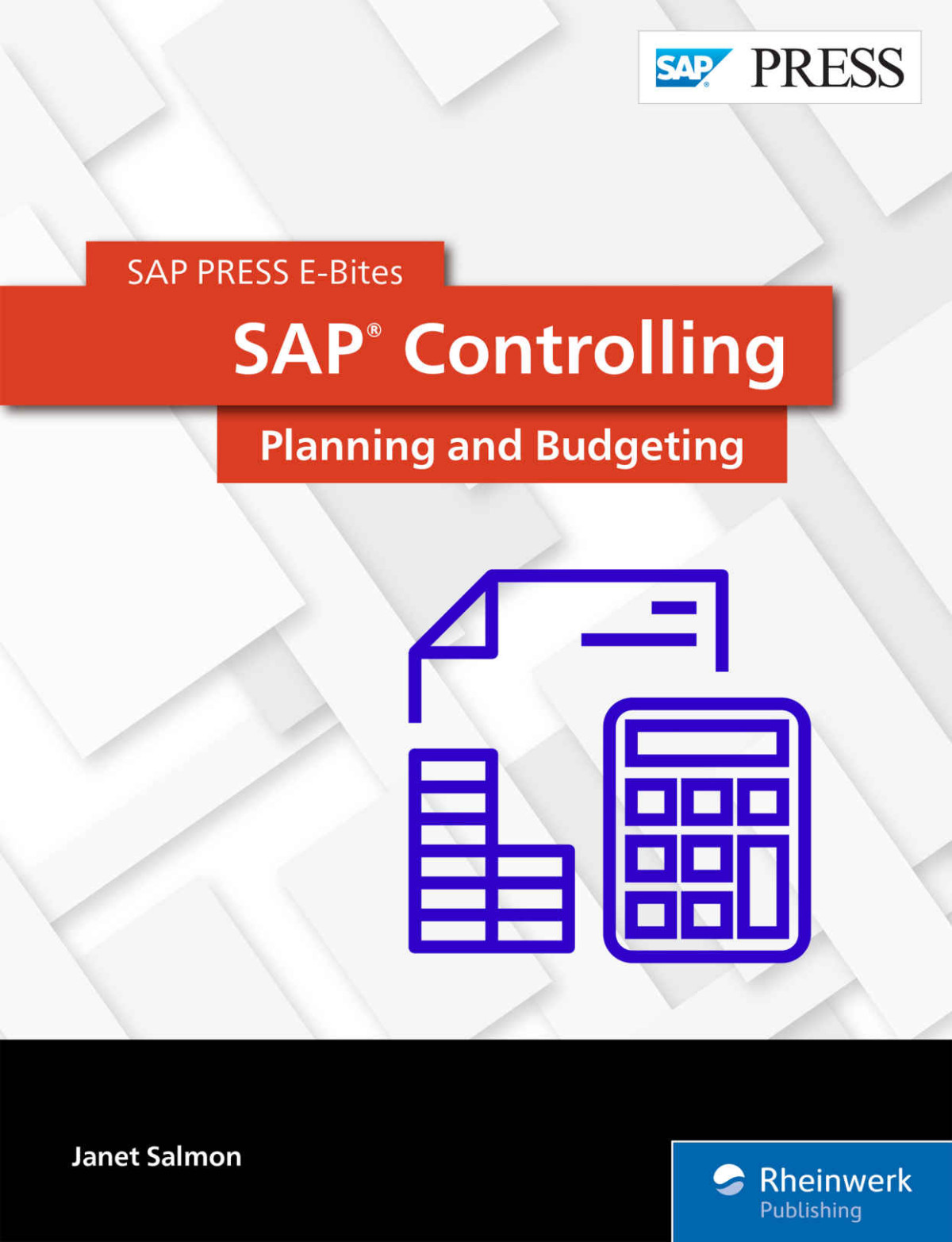 SAP PRESS

SAP PRESS E-Bites

SAP® Controlling

Planning and Budgeting

Janet Salmon

Rheinwerk Publishing